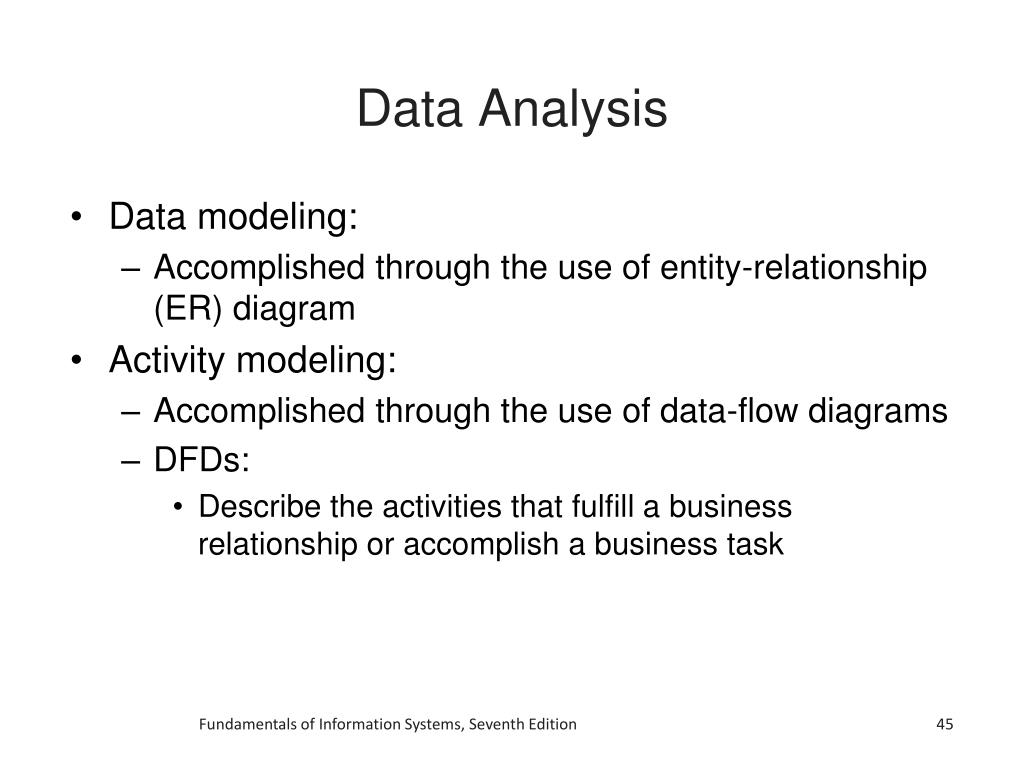 Data Analysis

• Data modeling:
– Accomplished through the use of entity-relationship (ER) diagram

• Activity modeling:
– Accomplished through the use of data-flow diagrams
– DFDs:
• Describe the activities that fulfill a business relationship or accomplish a business task

Fundamentals of Information Systems, Seventh Edition

45